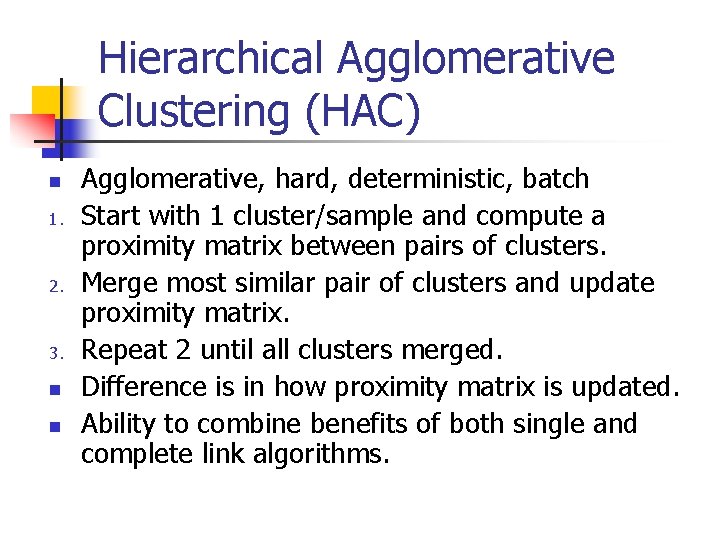 Hierarchical Agglomerative Clustering (HAC)

- Agglomerative, hard, deterministic, batch
1. Start with 1 cluster/sample and compute a proximity matrix between pairs of clusters.
2. Merge most similar pair of clusters and update proximity matrix.
3. Repeat 2 until all clusters merged.
- Difference is in how proximity matrix is updated.
- Ability to combine benefits of both single and complete link algorithms.